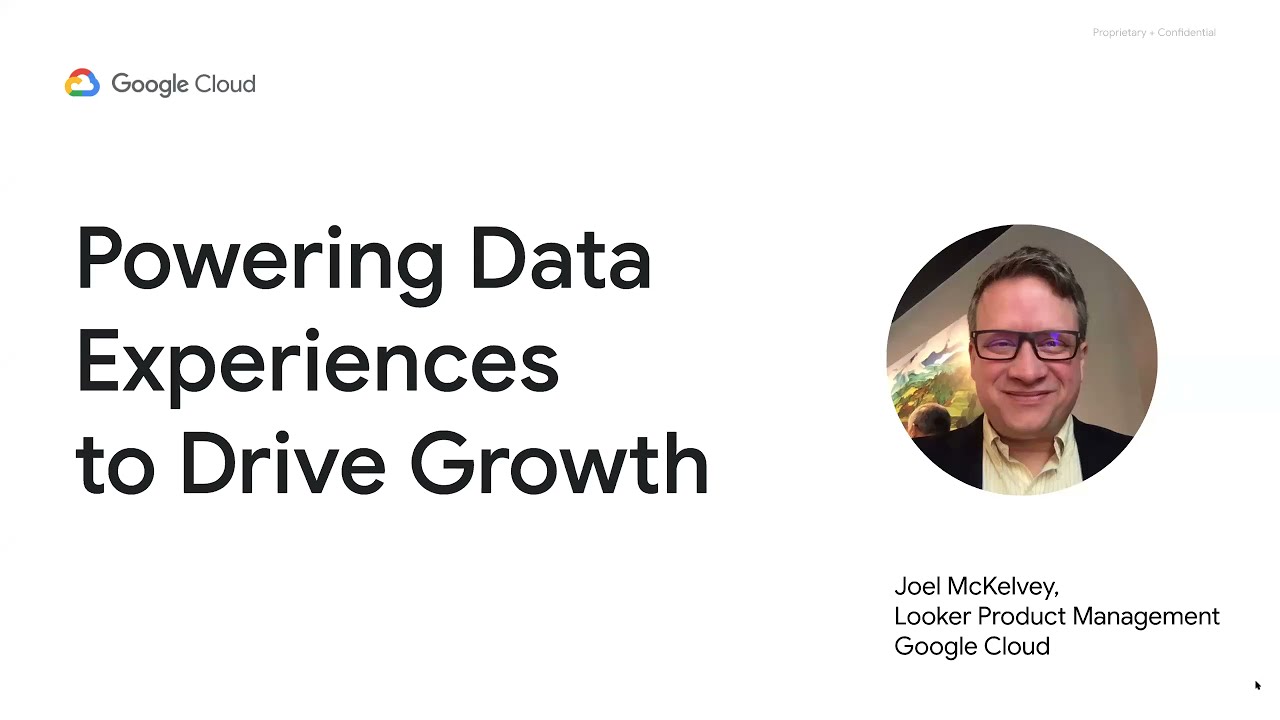 Proprietary + Confidential

Google Cloud

Powering Data Experiences to Drive Growth

Joel McKelvey,
Looker Product Management
Google Cloud